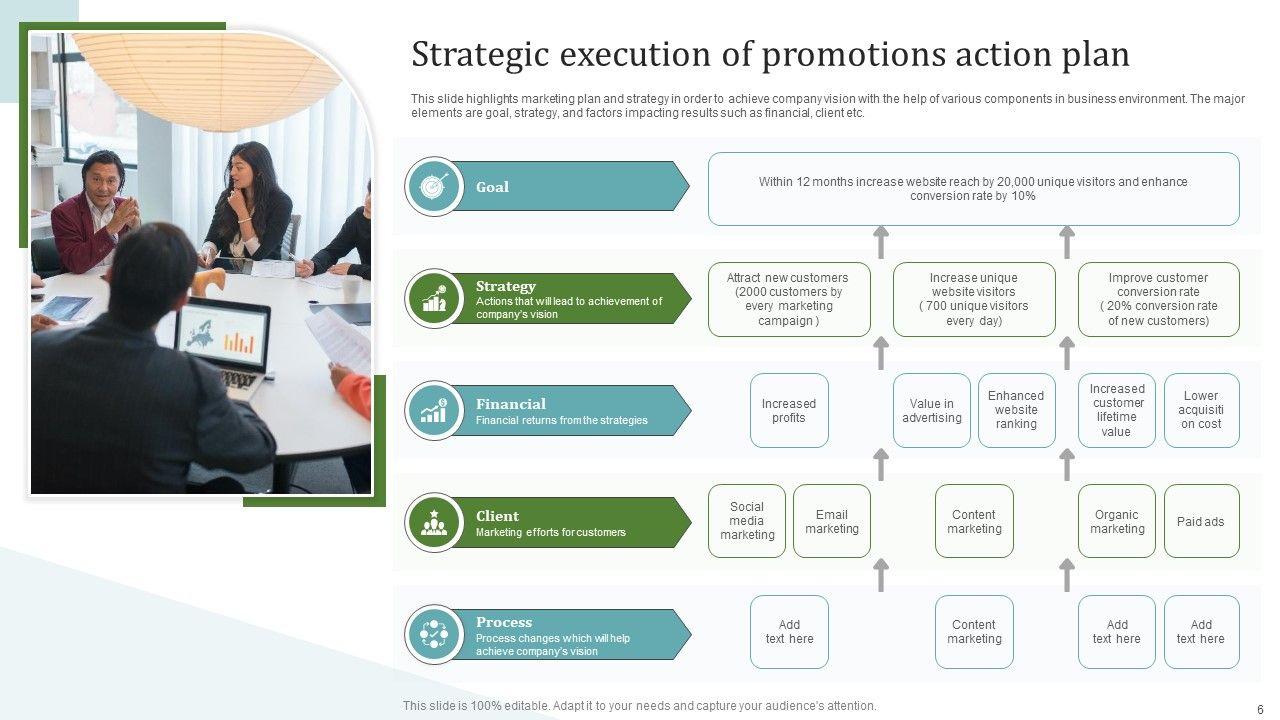 Strategic execution of promotions action plan

This slide highlights marketing plan and strategy in order to achieve company vision with the help of various components in business environment. The major elements are goal, strategy, and factors impacting results such as financial, client etc.

Goal

Within 12 months increase website reach by 20,000 unique visitors and enhance conversion rate by 10%

Strategy
Actions that will lead to achievement of company's vision

Attract new customers (2000 customers by every marketing campaign )

Increase unique website visitors ( 700 unique visitors every day)

Improve customer conversion rate ( 20% conversion rate of new customers)

Financial
Financial returns from the strategies

Increased profits

Value in advertising

Enhanced website ranking

Increased customer lifetime value

Lower acquisiti on cost

Client
Marketing efforts for customers

Social media marketing

Email marketing

Content marketing

Organic marketing

Paid ads

Process
Process changes which will help achieve company's vision

Add text here

Content marketing

Add text here

Add text here

This slide is 100% editable. Adapt it to your needs and capture your audience's attention.

6